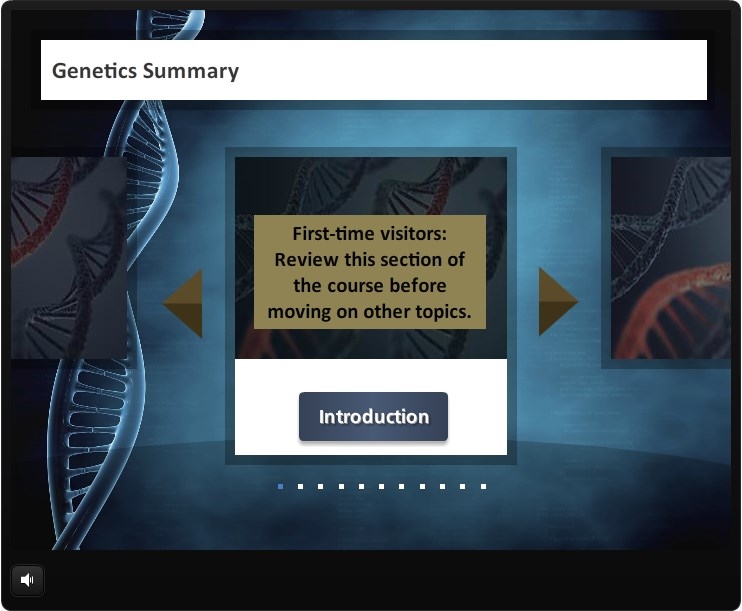 Genetics Summary

First-time visitors: Review this section of the course before moving on other topics.

Introduction